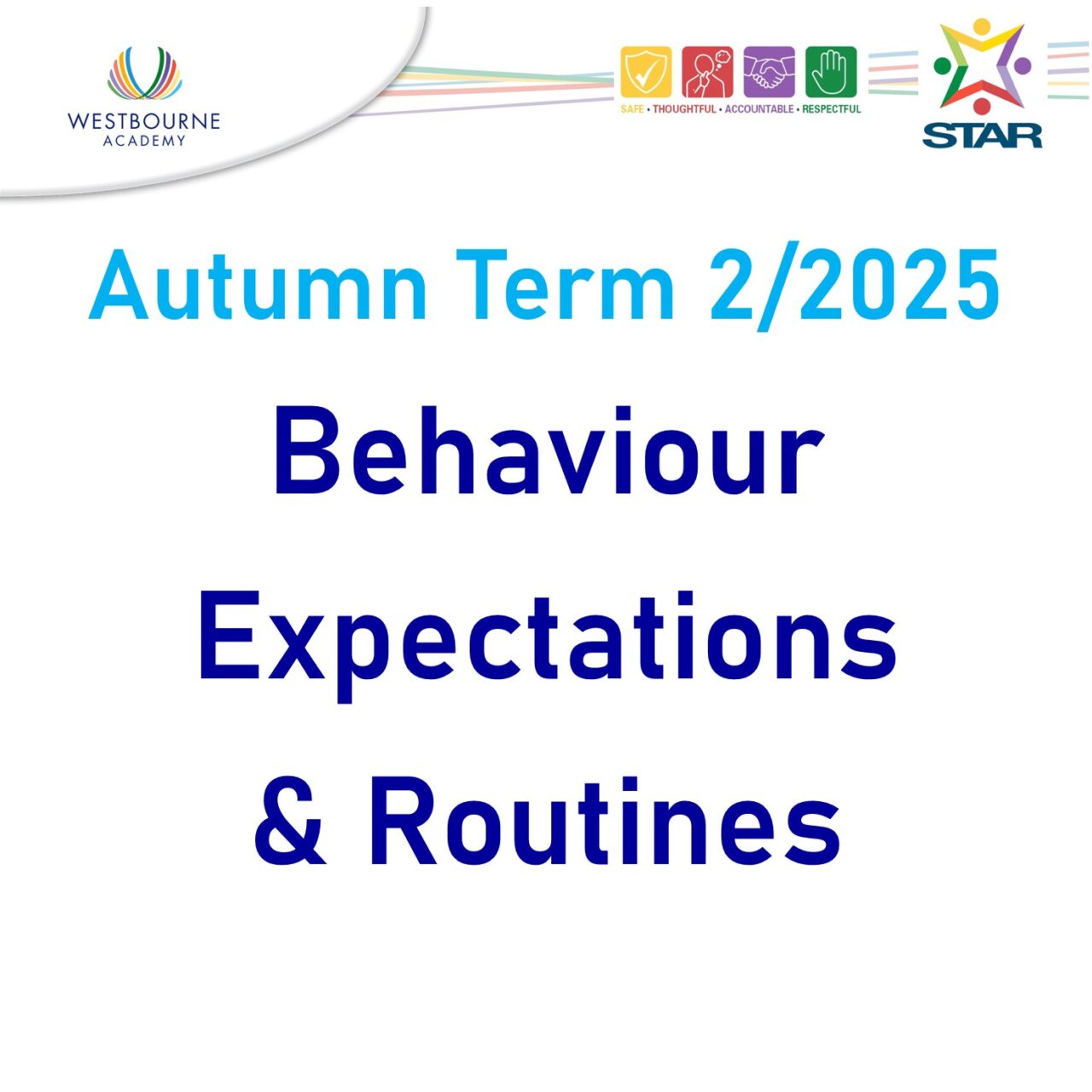 WESTBOURNE
ACADEMY

SAFE • THOUGHTFUL • ACCOUNTABLE • RESPECTFUL

STAR

Autumn Term 2/2025

Behaviour Expectations & Routines